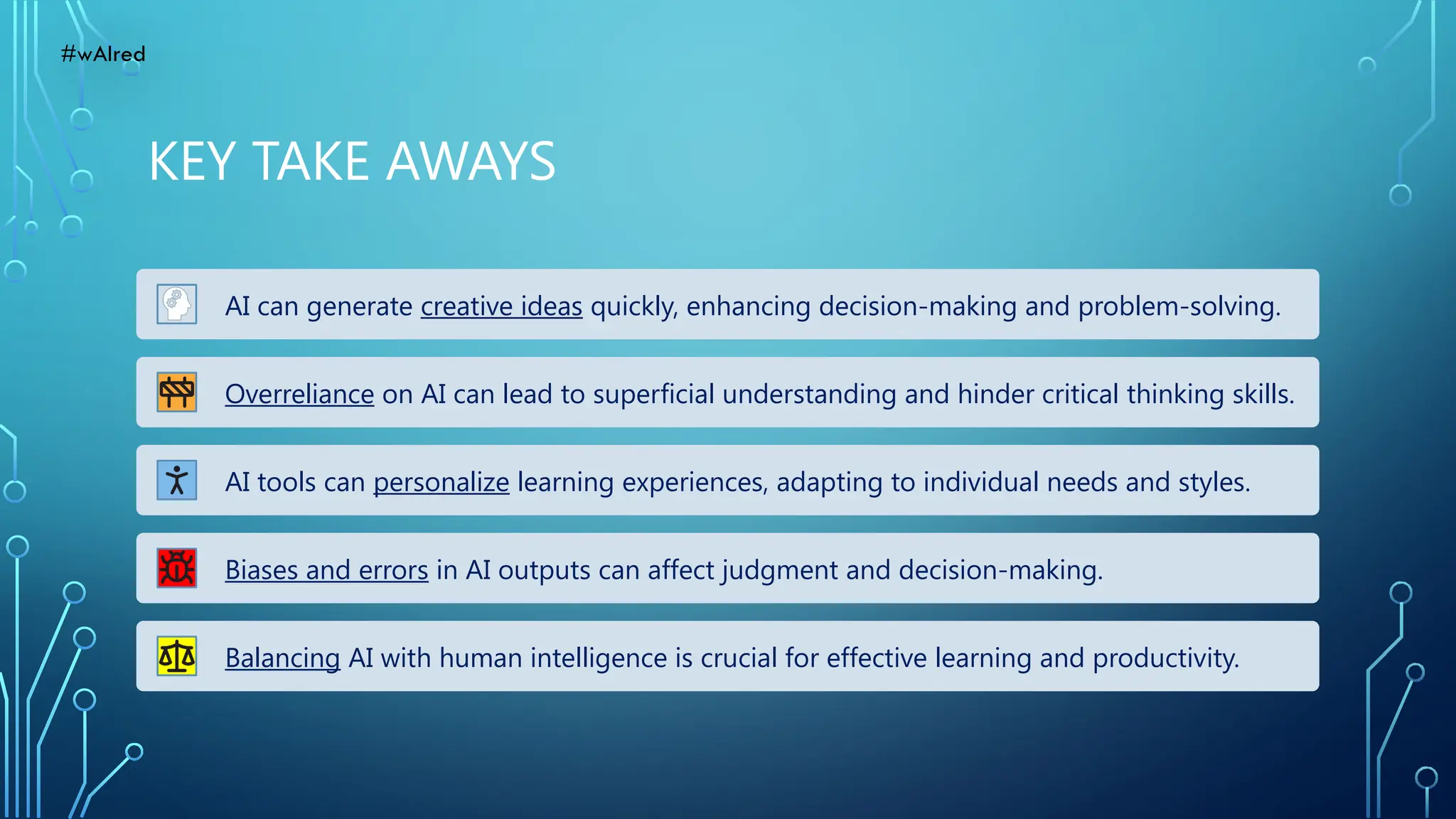 #wAIred

KEY TAKE AWAYS

AI can generate creative ideas quickly, enhancing decision-making and problem-solving.

Overreliance on AI can lead to superficial understanding and hinder critical thinking skills.

AI tools can personalize learning experiences, adapting to individual needs and styles.

Biases and errors in AI outputs can affect judgment and decision-making.

Balancing AI with human intelligence is crucial for effective learning and productivity.